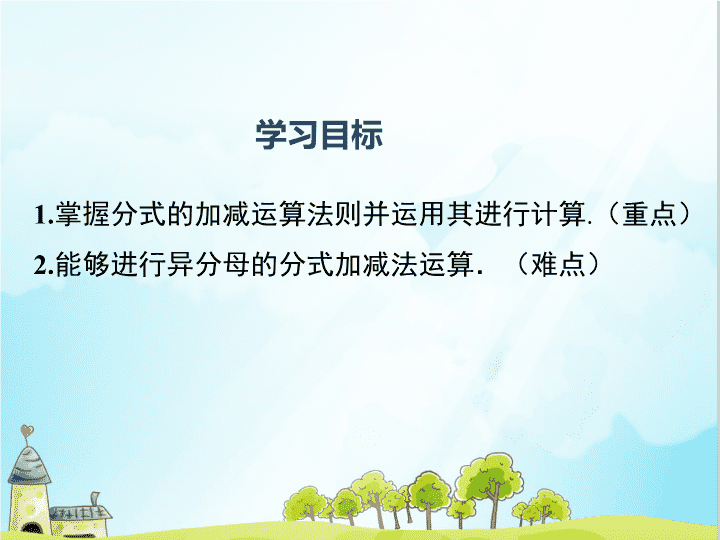 学习目标

1.掌握分式的加减运算法则并运用其进行计算.（重点）

2.能够进行异分母的分式加减法运算. （难点）